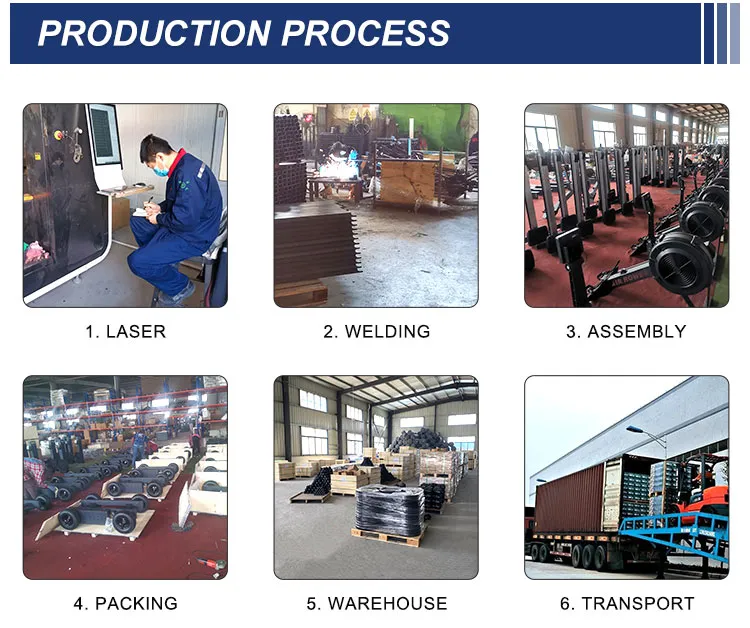 PRODUCTION PROCESS

1. LASER

2. WELDING

3. ASSEMBLY

4. PACKING

5. WAREHOUSE

6. TRANSPORT